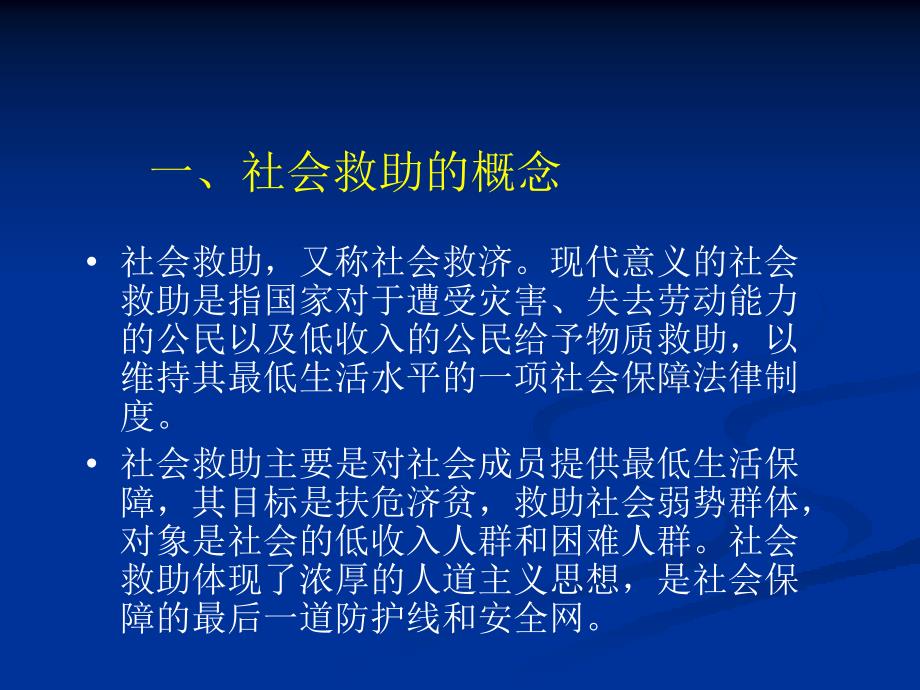 一、社会救助的概念

• 社会救助，又称社会救济。现代意义的社会救助是指国家对于遭受灾害、失去劳动能力的公民以及低收入的公民给予物质救助，以维持其最低生活水平的一项社会保障法律制度。

• 社会救助主要是对社会成员提供最低生活保障，其目标是扶危济贫，救助社会弱势群体，对象是社会的低收入人群和困难人群。社会救助体现了浓厚的人道主义思想，是社会保障的最后一道防护线和安全网。